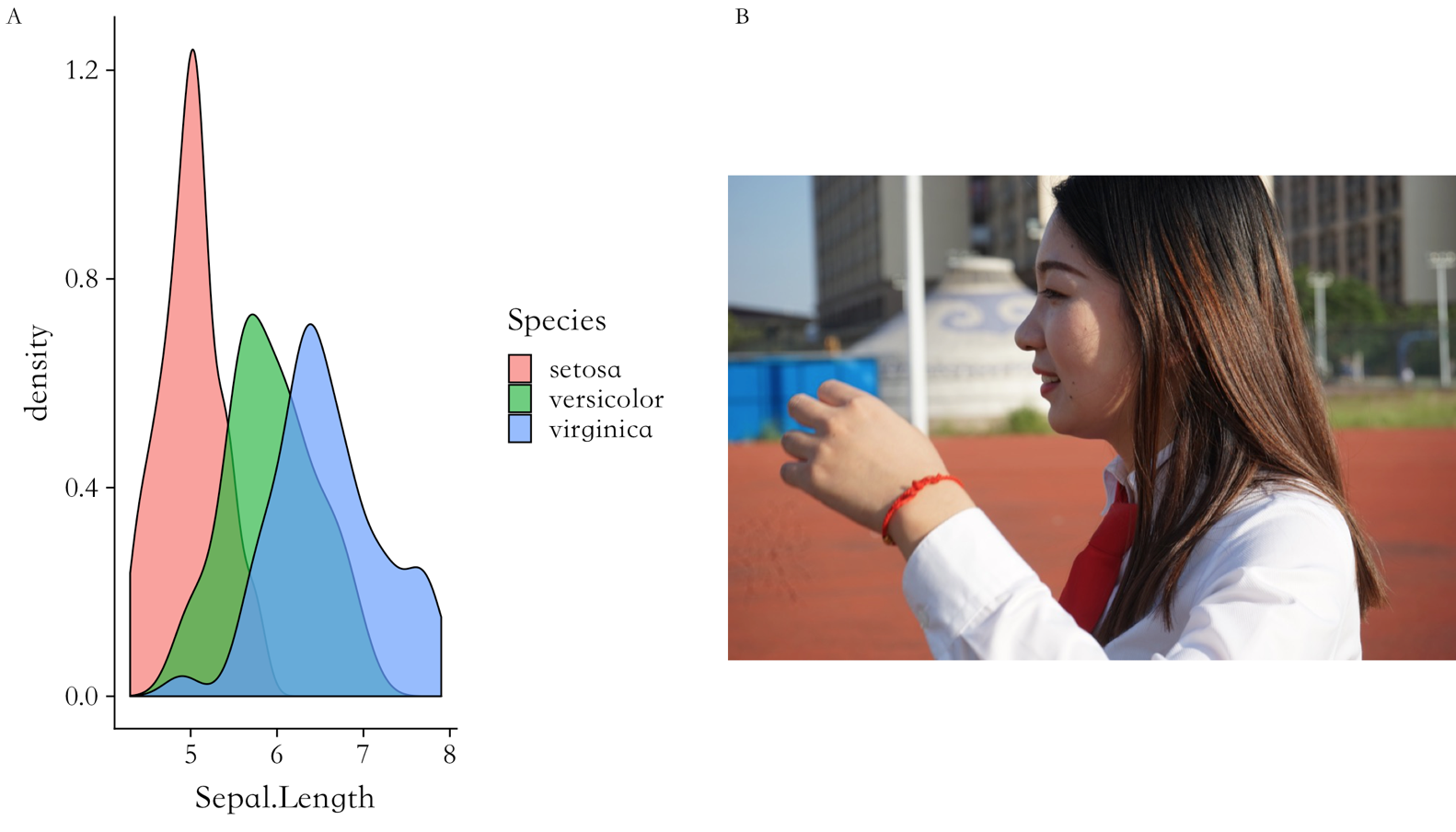 A

1.2
0.8
0.4
0.0

density

5 6 7 8

Sepal.Length

Species
setosa
versicolor
virginica

B